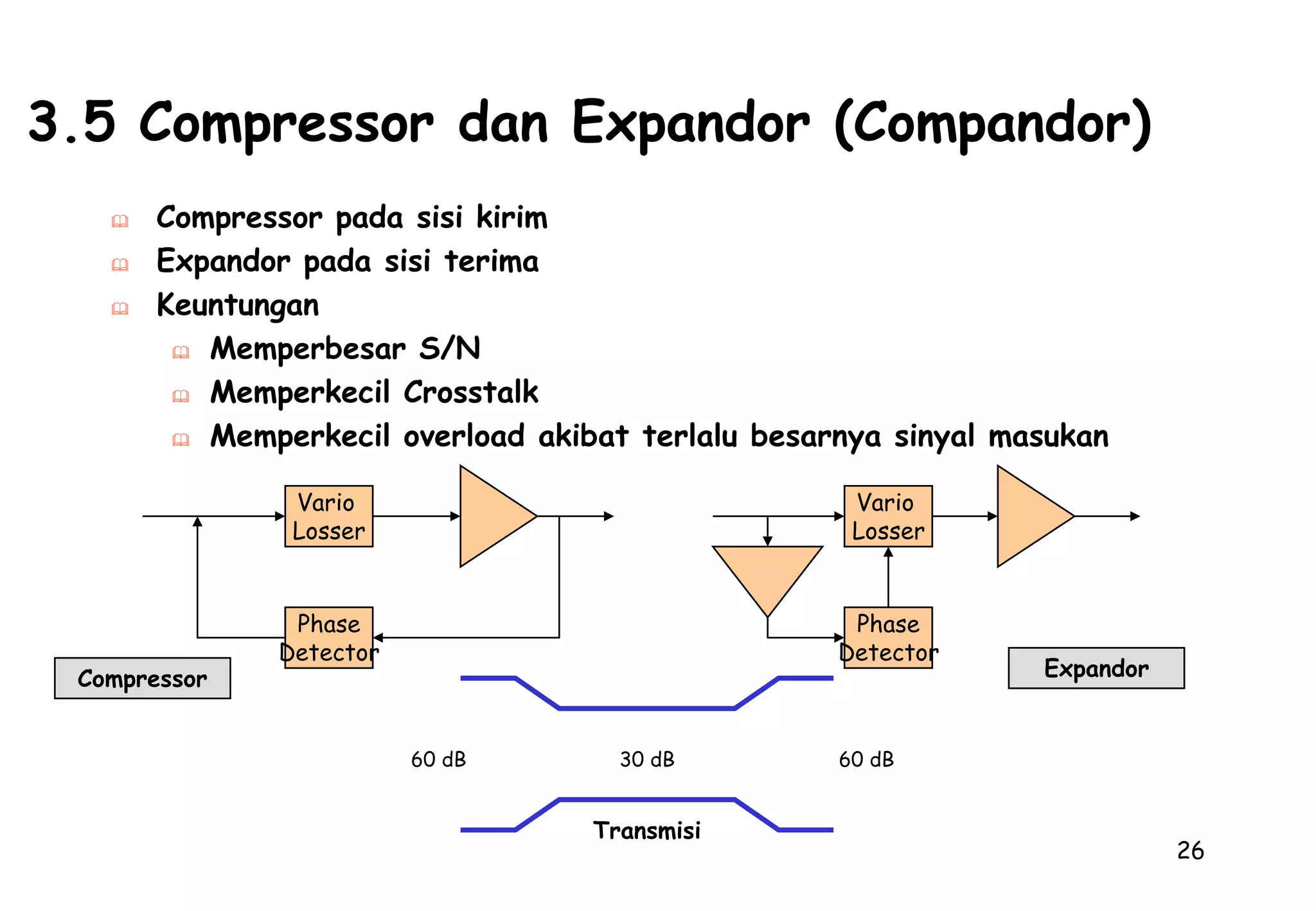 3.5 Compressor dan Expandor (Compandor)

Compressor pada sisi kirim
Expandor pada sisi terima
Keuntungan
Memperbesar S/N
Memperkecil Crosstalk
Memperkecil overload akibat terlalu besarnya sinyal masukan

Vario Losser
Phase Detector
Compressor
Vario Losser
Phase Detector
Expandor

60 dB
30 dB
60 dB

Transmisi

26